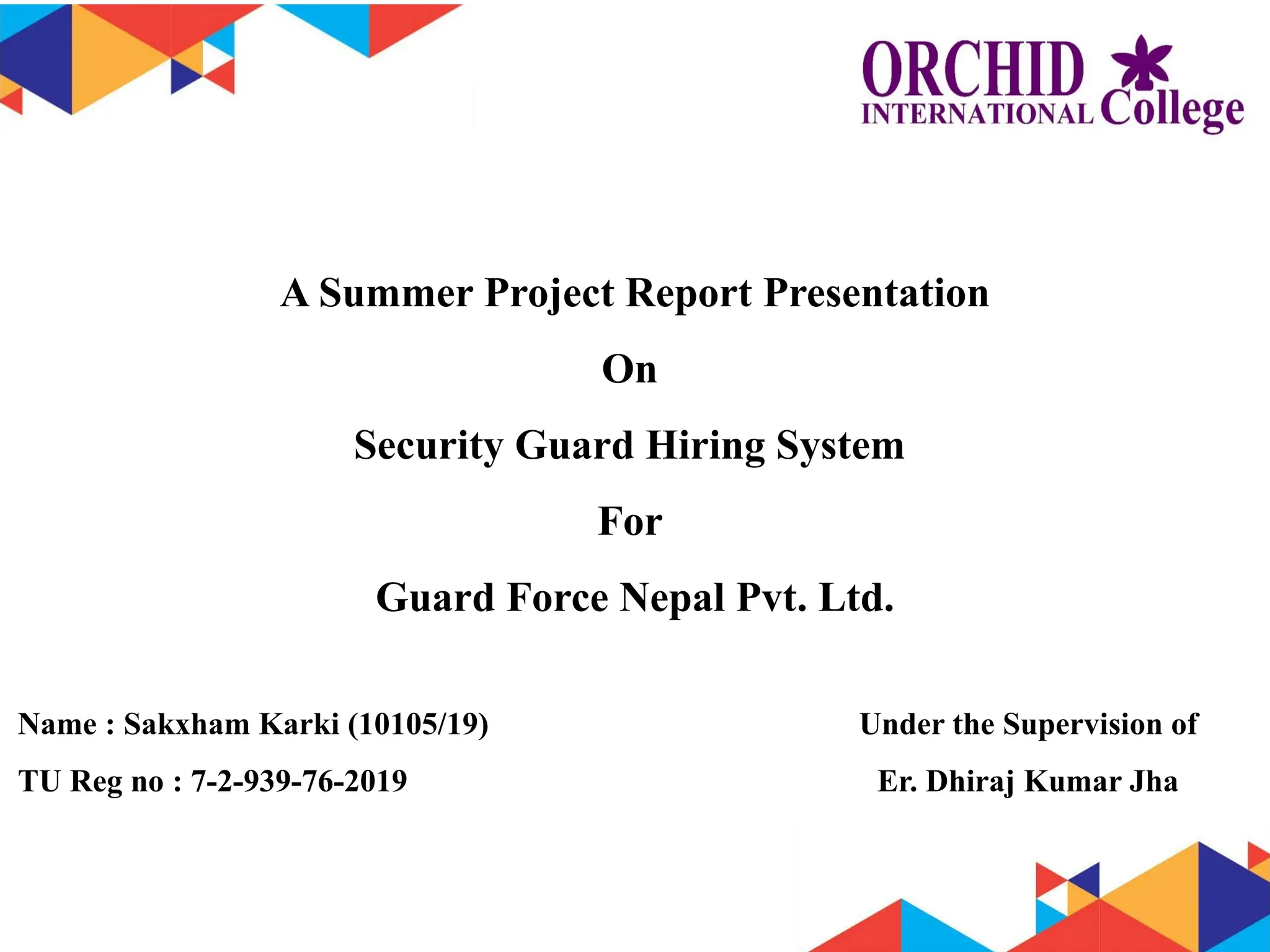 ORCHID INTERNATIONAL College

A Summer Project Report Presentation

On

Security Guard Hiring System

For

Guard Force Nepal Pvt. Ltd.

Name : Sakxham Karki (10105/19)

TU Reg no : 7-2-939-76-2019

Under the Supervision of

Er. Dhiraj Kumar Jha